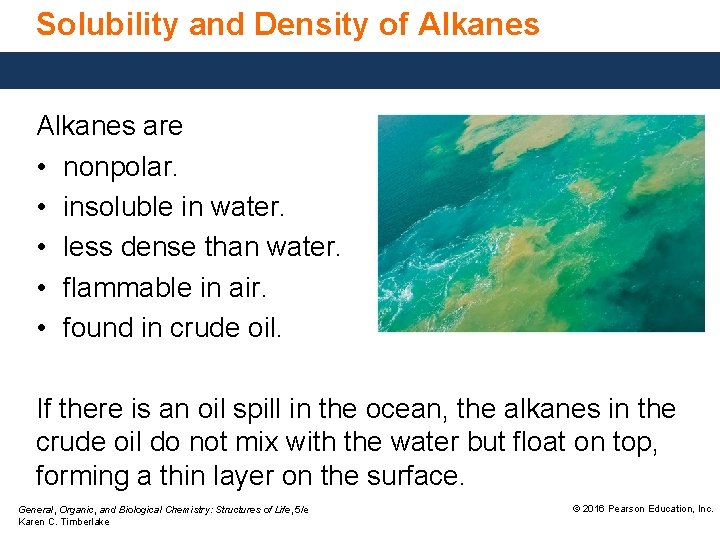 Solubility and Density of Alkanes

Alkanes are
• nonpolar.
• insoluble in water.
• less dense than water.
• flammable in air.
• found in crude oil.

If there is an oil spill in the ocean, the alkanes in the crude oil do not mix with the water but float on top, forming a thin layer on the surface.

General, Organic, and Biological Chemistry: Structures of Life, 5/e
Karen C. Timberlake

© 2016 Pearson Education, Inc.